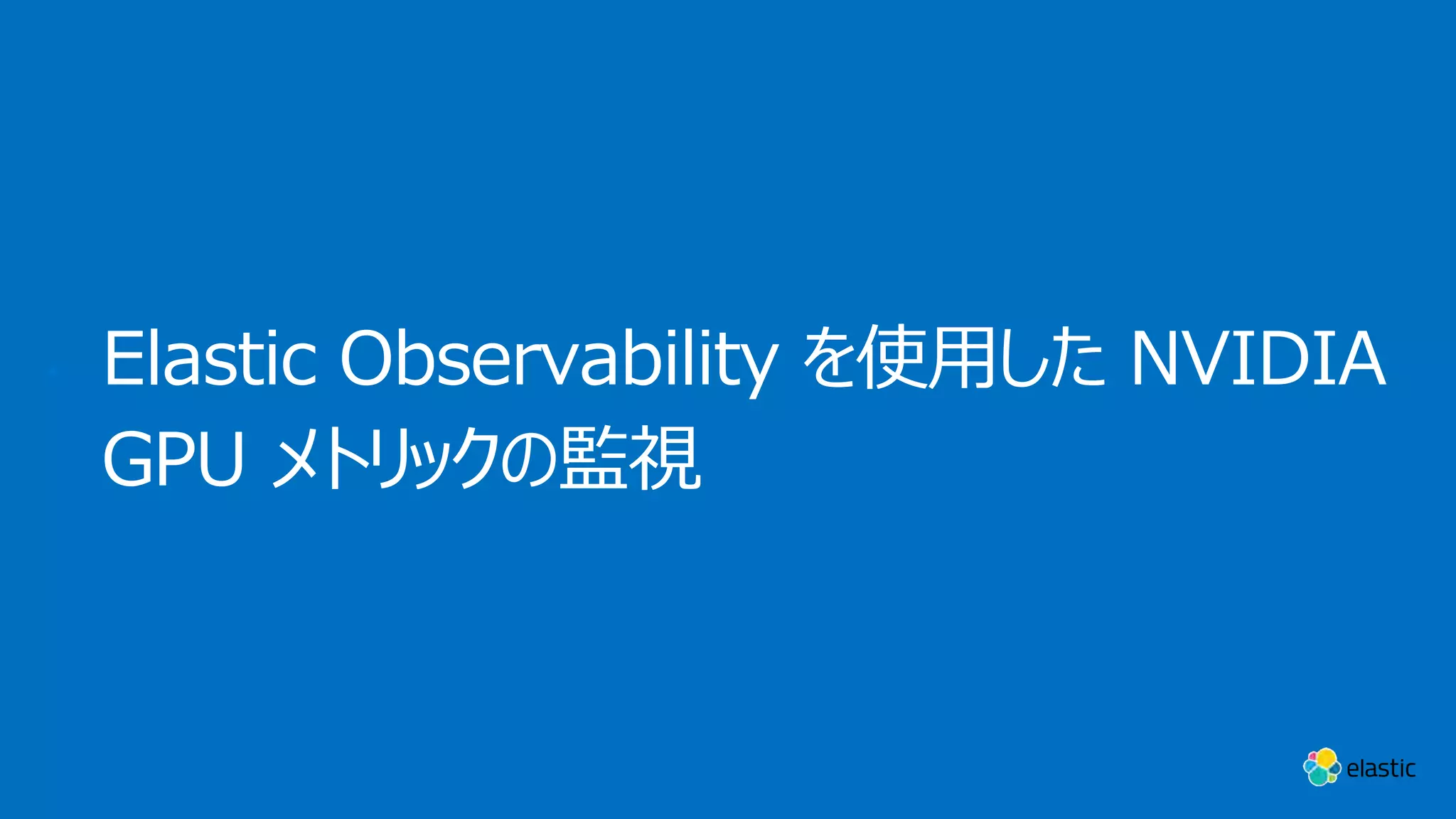 Elastic Observability を使用した NVIDIA GPU メトリックの監視

elastic